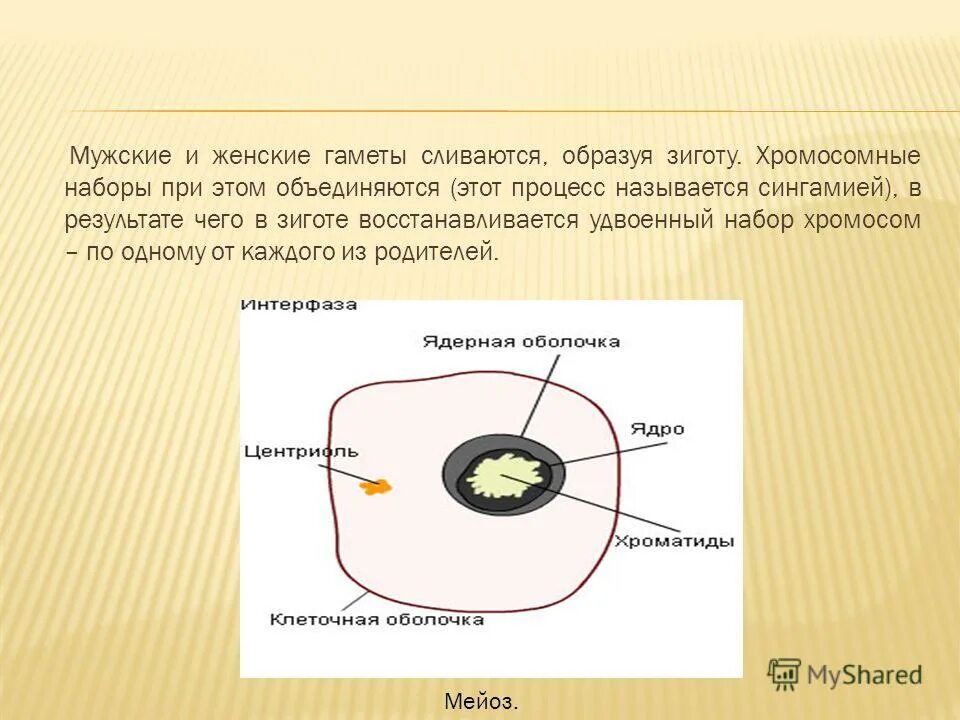 Мужские и женские гаметы сливаются, образуя зиготу. Хромосомные наборы при этом объединяются (этот процесс называется сингамией), в результате чего в зиготе восстанавливается удвоенный набор хромосом – по одному от каждого из родителей.

Интерфаза

Ядерная оболочка

Ядро

Центриоль

Хроматиды

Клеточная оболочка

MyShared

Мейоз.